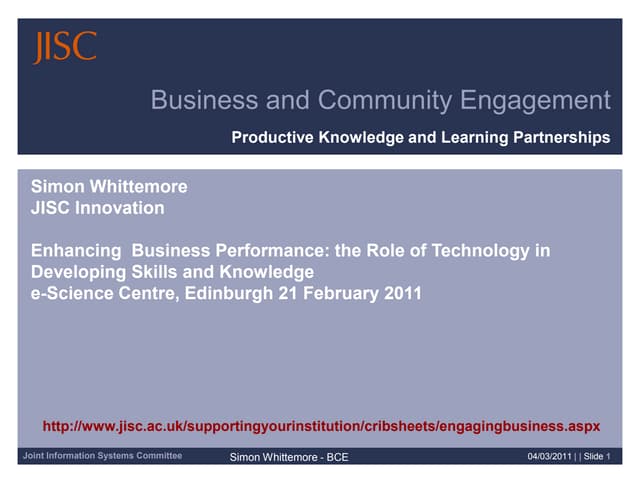 JISC

Business and Community Engagement

Productive Knowledge and Learning Partnerships

Simon Whittemore
JISC Innovation

Enhancing Business Performance: the Role of Technology in Developing Skills and Knowledge
e-Science Centre, Edinburgh 21 February 2011

http://www.jisc.ac.uk/supportingyourinstitution/cribsheets/engagingbusiness.aspx

Joint Information Systems Committee

Simon Whittemore - BCE

04/03/2011 | | Slide 1